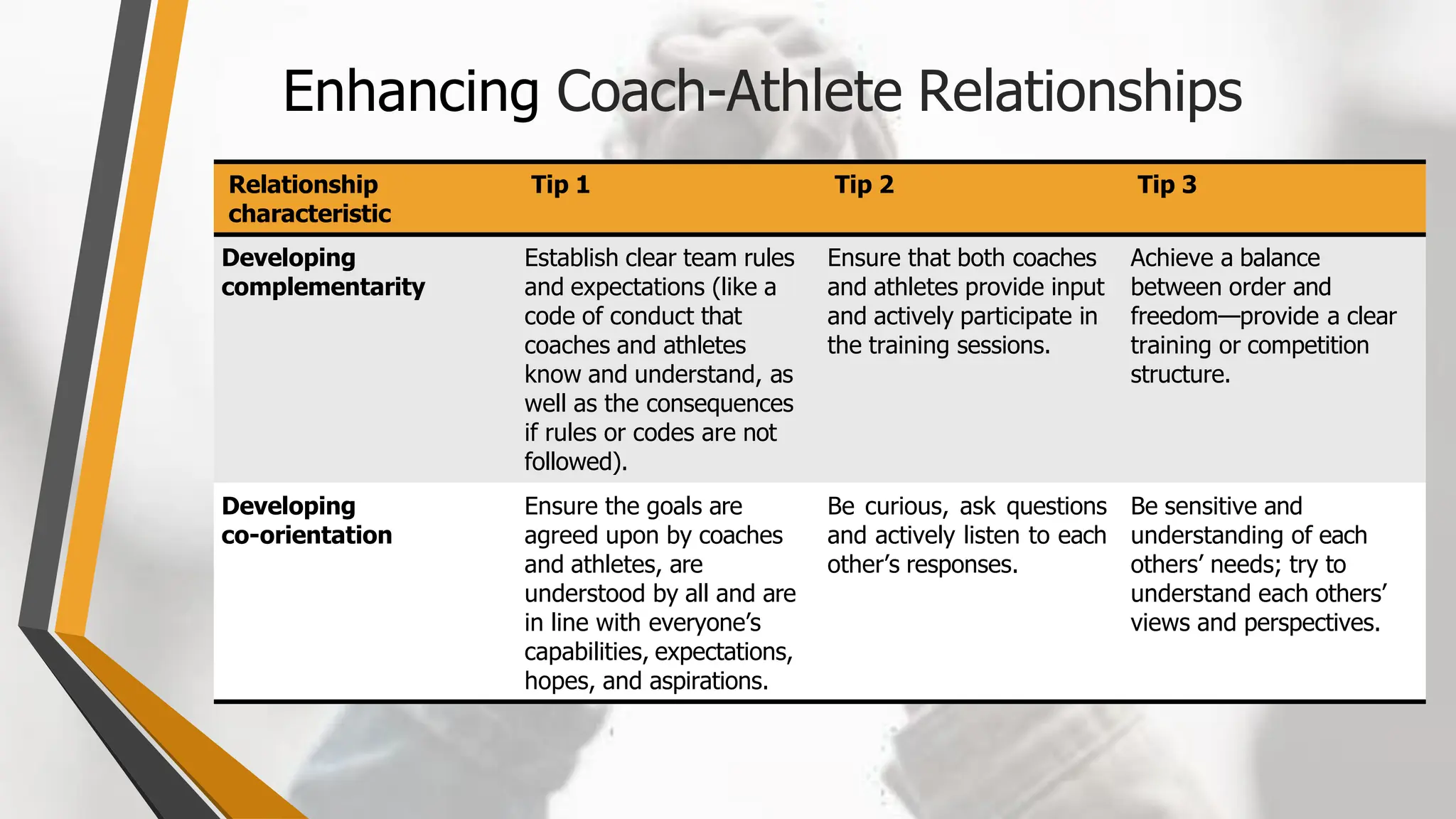 Enhancing Coach-Athlete Relationships

| Relationship characteristic | Tip 1 | Tip 2 | Tip 3 |
|---|---|---|---|
| Developing complementarity | Establish clear team rules and expectations (like a code of conduct that coaches and athletes know and understand, as well as the consequences if rules or codes are not followed). | Ensure that both coaches and athletes provide input and actively participate in the training sessions. | Achieve a balance between order and freedom—provide a clear training or competition structure. |
| Developing co-orientation | Ensure the goals are agreed upon by coaches and athletes, are understood by all and are in line with everyone's capabilities, expectations, hopes, and aspirations. | Be curious, ask questions and actively listen to each other's responses. | Be sensitive and understanding of each others' needs; try to understand each others' views and perspectives. |